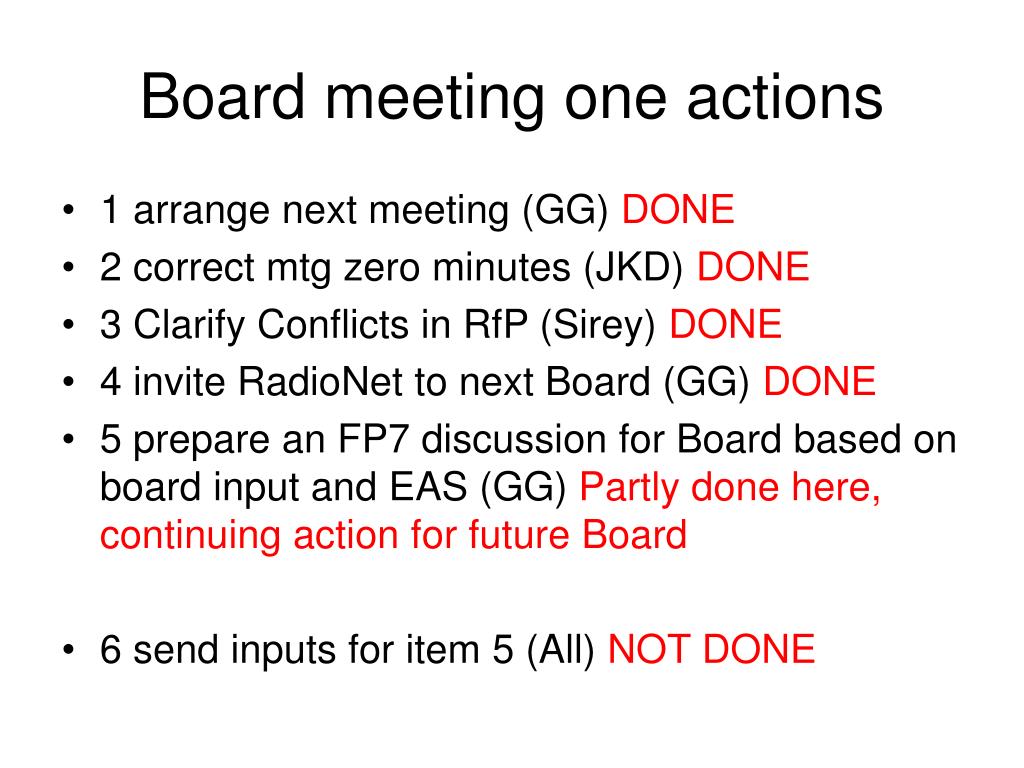 Board meeting one actions

• 1 arrange next meeting (GG) DONE
• 2 correct mtg zero minutes (JKD) DONE
• 3 Clarify Conflicts in RfP (Sirey) DONE
• 4 invite RadioNet to next Board (GG) DONE
• 5 prepare an FP7 discussion for Board based on board input and EAS (GG) Partly done here, continuing action for future Board

• 6 send inputs for item 5 (All) NOT DONE